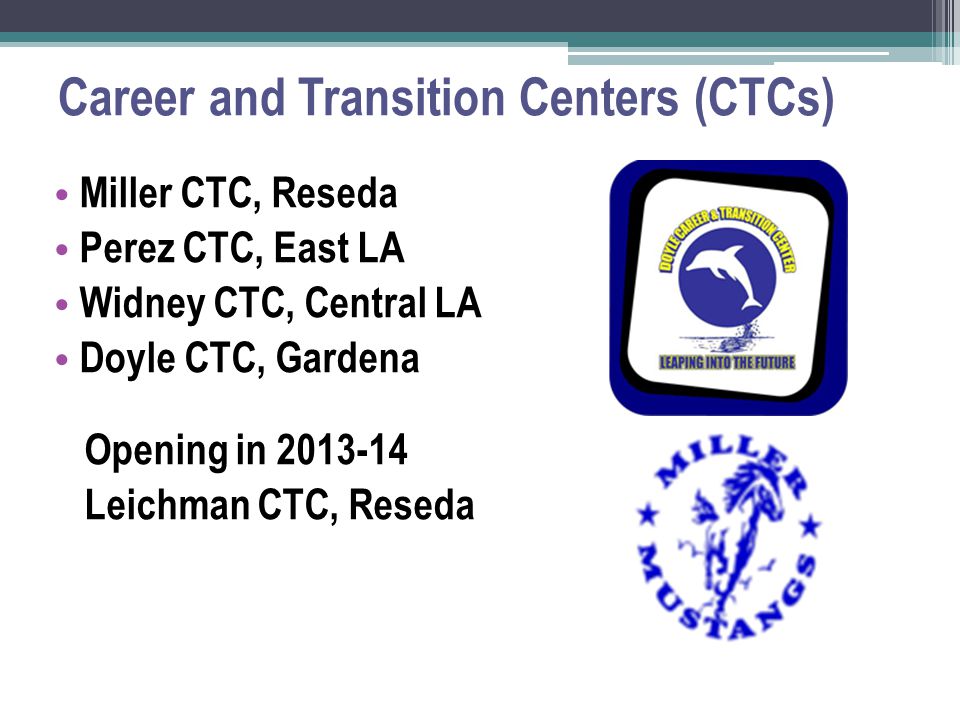 Career and Transition Centers (CTCs)

• Miller CTC, Reseda
• Perez CTC, East LA
• Widney CTC, Central LA
• Doyle CTC, Gardena

Opening in 2013-14
Leichman CTC, Reseda

DOYLE CAREER & TRANSITION CENTER
LEAPING INTO THE FUTURE

MILLER
MUSTANGS